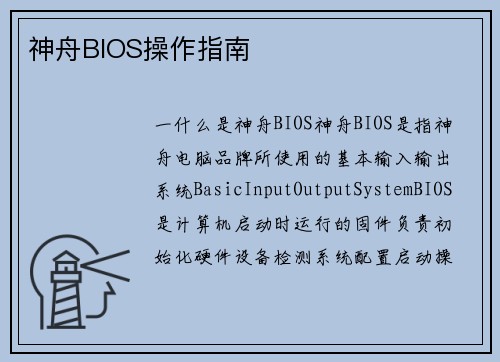 神舟BIOS操作指南

一什么是神舟BIOS神舟BIOS是指神舟电脑品牌所使用的基本输入输出系统BasicInputOutputSystemBIOS是计算机启动时运行的固件负责初始化硬件设备检测系统配置启动操